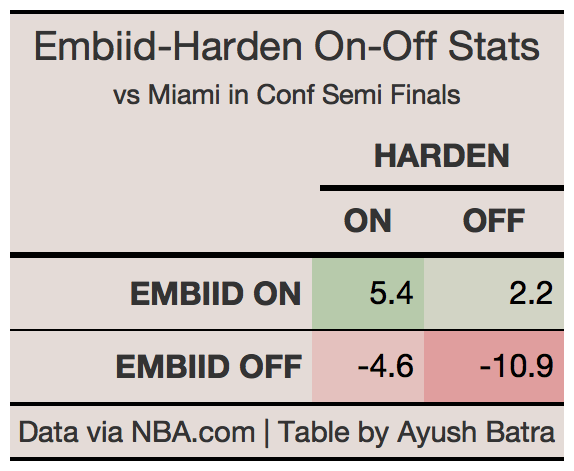 Embiid-Harden On-Off Stats

vs Miami in Conf Semi Finals

| | HARDEN ON | HARDEN OFF |
|---|---|---|
| EMBIID ON | 5.4 | 2.2 |
| EMBIID OFF | -4.6 | -10.9 |

Data via NBA.com | Table by Ayush Batra